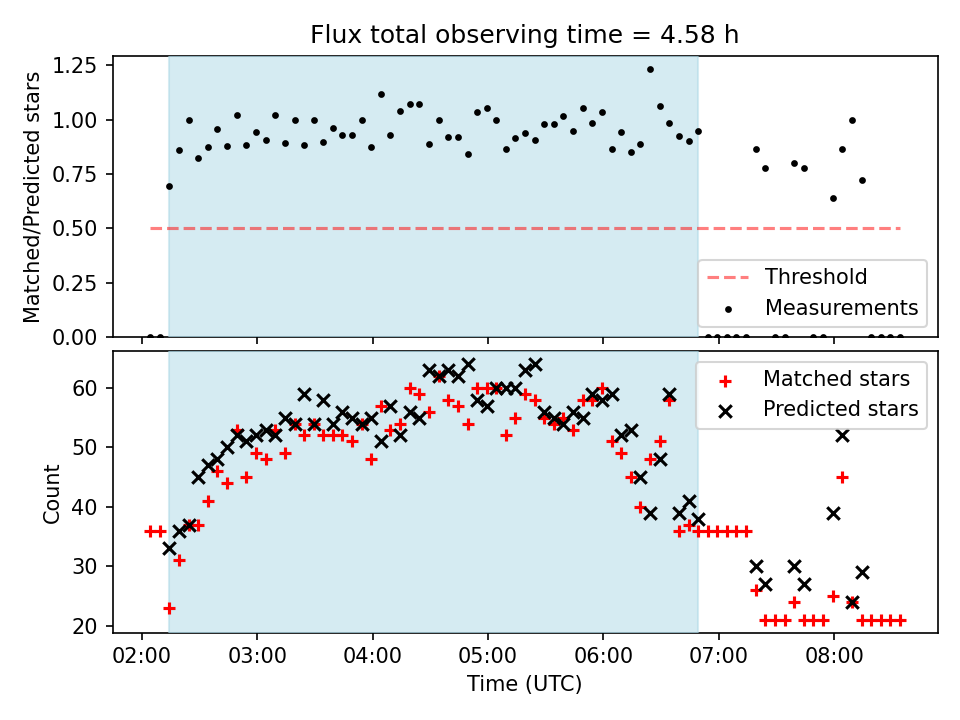 Flux total observing time = 4.58 h

Matched/Predicted stars

1.25
1.00
0.75
0.50
0.25
0.00

Threshold
Measurements

Count

60
50
40
30
20

Matched stars
Predicted stars

02:00 03:00 04:00 05:00 06:00 07:00 08:00

Time (UTC)